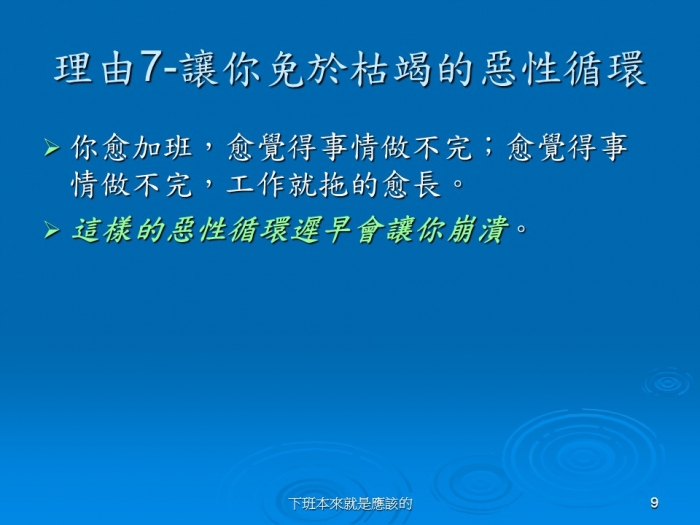 理由7-讓你免於枯竭的惡性循環

➢ 你愈加班，愈覺得事情做不完；愈覺得事情做不完，工作就拖的愈長。

➢ 這樣的惡性循環遲早會讓你崩潰。

下班本來就是應該的

9